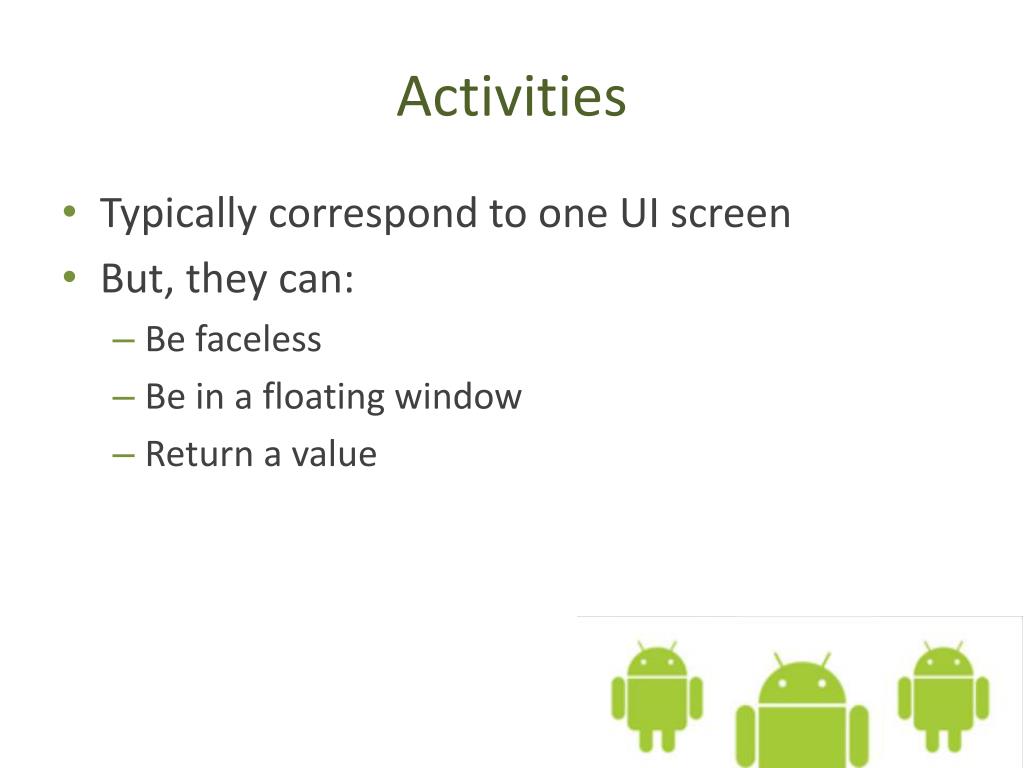 Activities

• Typically correspond to one UI screen
• But, they can:
– Be faceless
– Be in a floating window
– Return a value